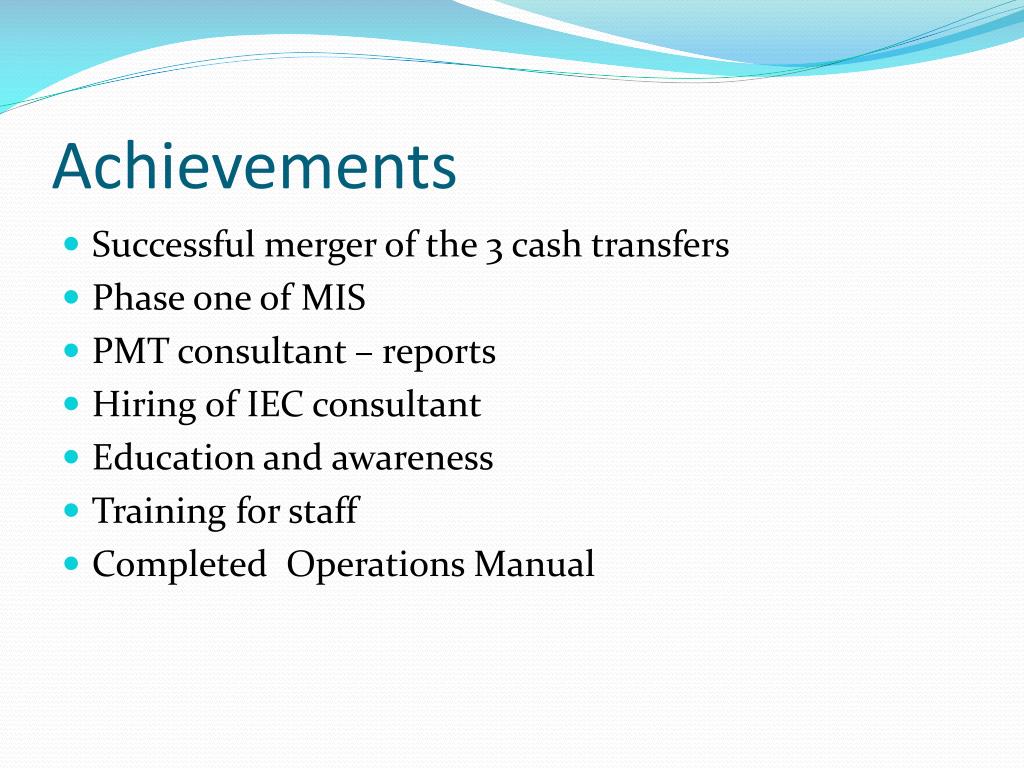 Achievements

- Successful merger of the 3 cash transfers
- Phase one of MIS
- PMT consultant – reports
- Hiring of IEC consultant
- Education and awareness
- Training for staff
- Completed  Operations Manual